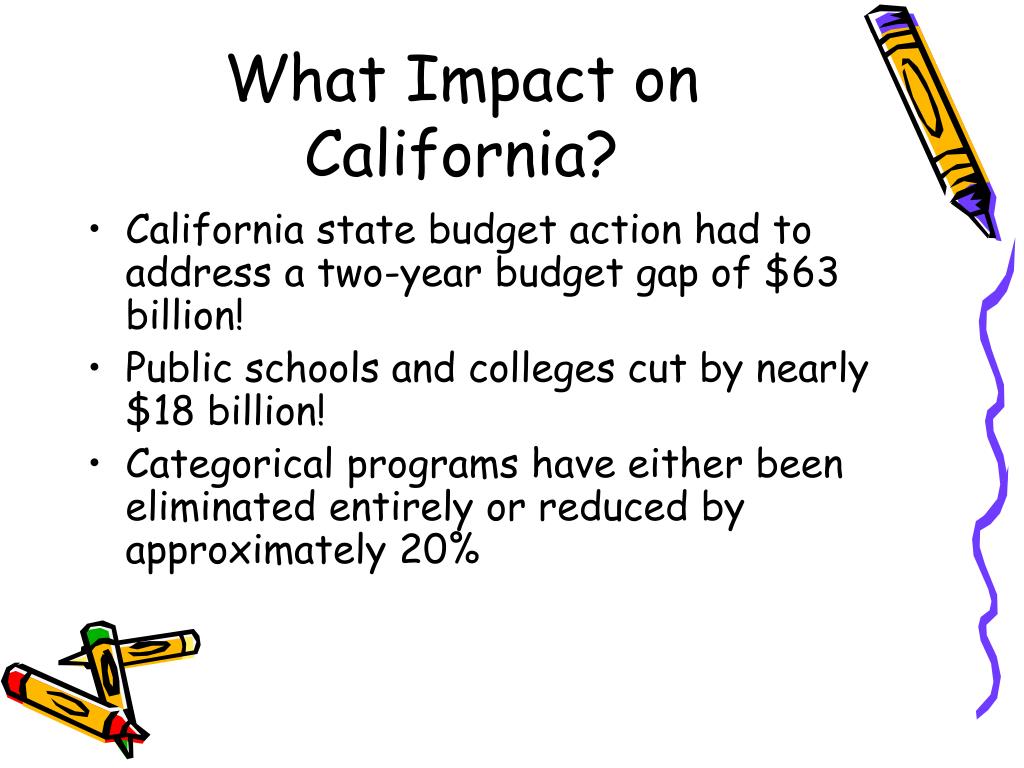 What Impact on California?

• California state budget action had to address a two-year budget gap of \$63 billion!
• Public schools and colleges cut by nearly \$18 billion!
• Categorical programs have either been eliminated entirely or reduced by approximately 20%